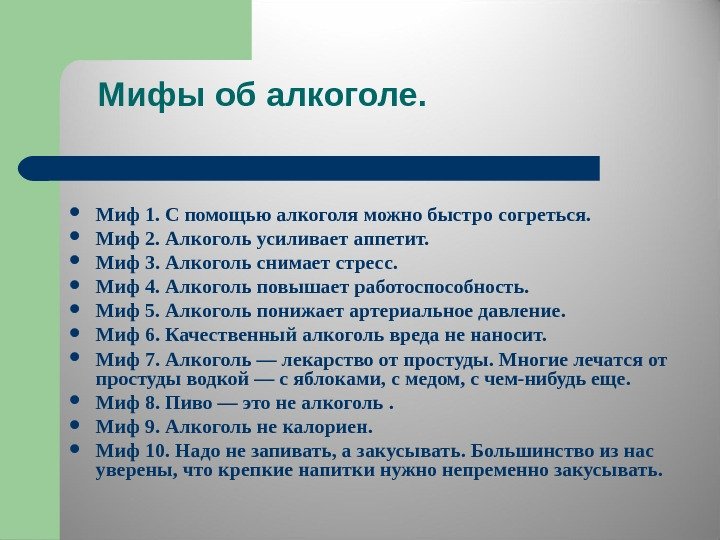 Мифы об алкоголе.

- Миф 1. С помощью алкоголя можно быстро согреться.
- Миф 2. Алкоголь усиливает аппетит.
- Миф 3. Алкоголь снимает стресс.
- Миф 4. Алкоголь повышает работоспособность.
- Миф 5. Алкоголь понижает артериальное давление.
- Миф 6. Качественный алкоголь вреда не наносит.
- Миф 7. Алкоголь — лекарство от простуды. Многие лечатся от простуды водкой — с яблоками, с медом, с чем-нибудь еще.
- Миф 8. Пиво — это не алкоголь .
- Миф 9. Алкоголь не калориен.
- Миф 10. Надо не запивать, а закусывать. Большинство из нас уверены, что крепкие напитки нужно непременно закусывать.